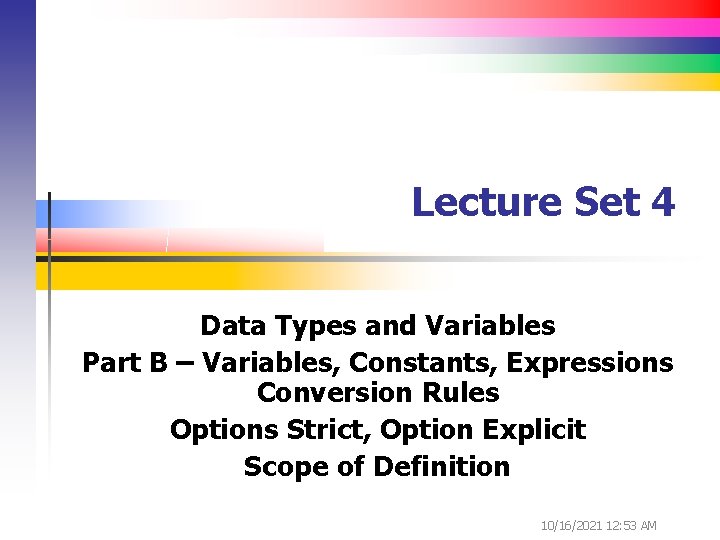 Lecture Set 4

Data Types and Variables
Part B – Variables, Constants, Expressions
Conversion Rules
Options Strict, Option Explicit
Scope of Definition

10/16/2021 12:53 AM